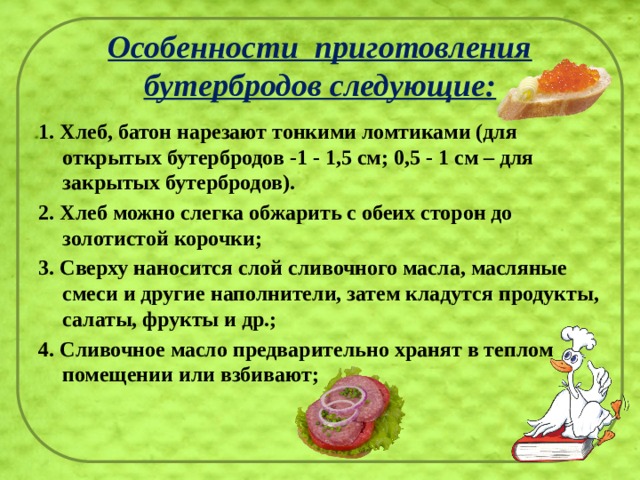 Особенности приготовления бутербродов следующие:

1. Хлеб, батон нарезают тонкими ломтиками (для открытых бутербродов -1 - 1,5 см; 0,5 - 1 см – для закрытых бутербродов).

2. Хлеб можно слегка обжарить с обеих сторон до золотистой корочки;

3. Сверху наносится слой сливочного масла, масляные смеси и другие наполнители, затем кладутся продукты, салаты, фрукты и др.;

4. Сливочное масло предварительно хранят в теплом помещении или взбивают;